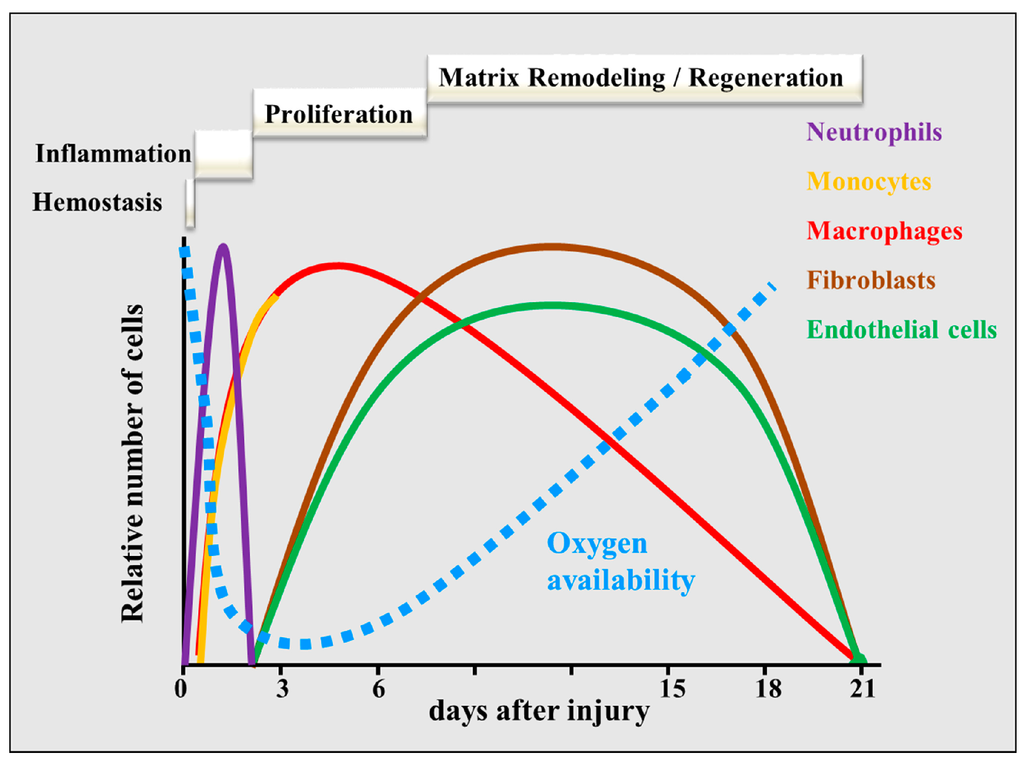 Matrix Remodeling / Regeneration

Proliferation

Inflammation

Hemostasis

Neutrophils

Monocytes

Macrophages

Fibroblasts

Endothelial cells

Relative number of cells

Oxygen availability

0 3 6 15 18 21

days after injury